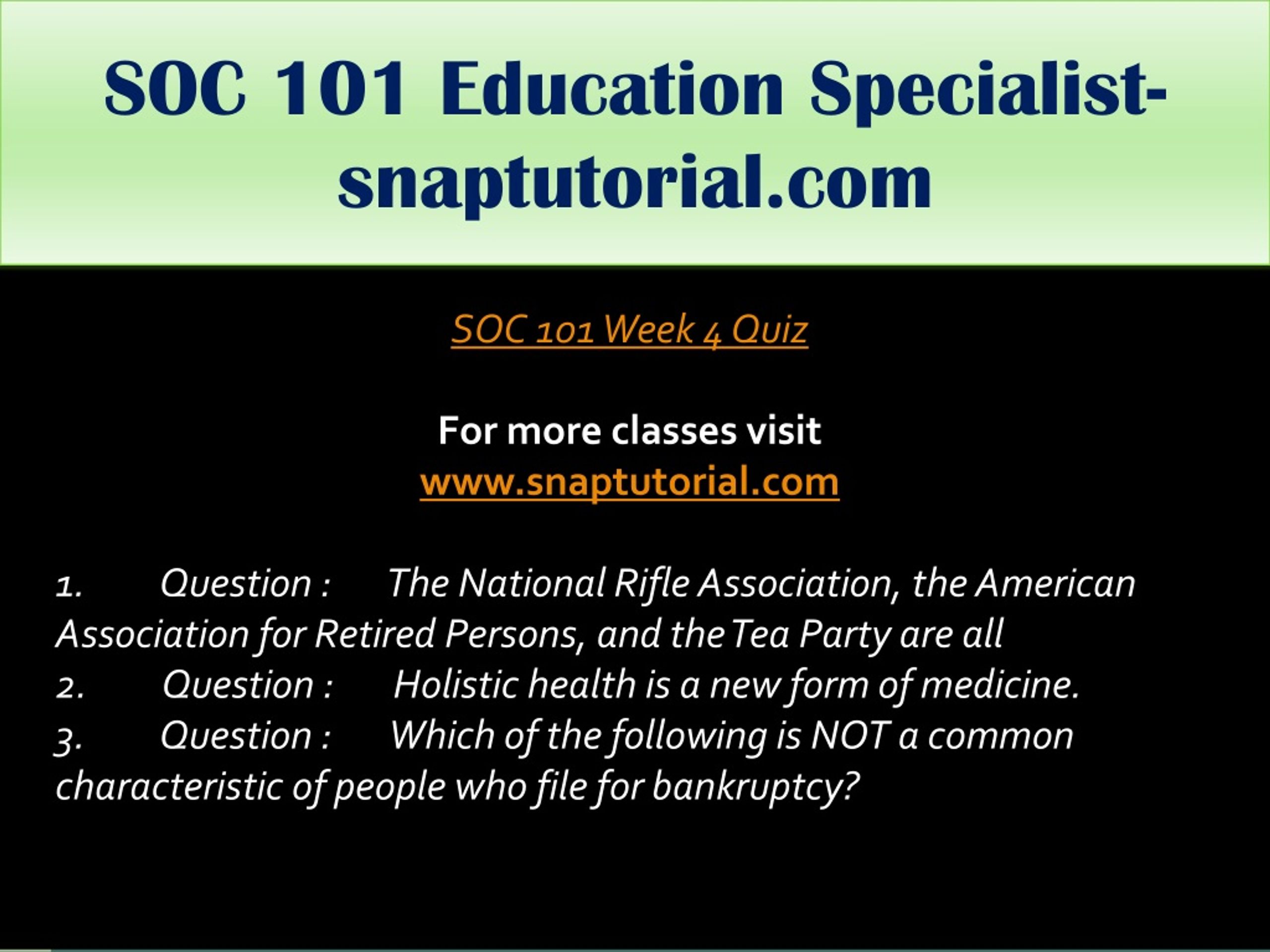 SOC 101 Education Specialist-snaptutorial.com

SOC 101 Week 4 Quiz

For more classes visit
www.snaptutorial.com

1. Question : The National Rifle Association, the American Association for Retired Persons, and the Tea Party are all
2. Question : Holistic health is a new form of medicine.
3. Question : Which of the following is NOT a common characteristic of people who file for bankruptcy?